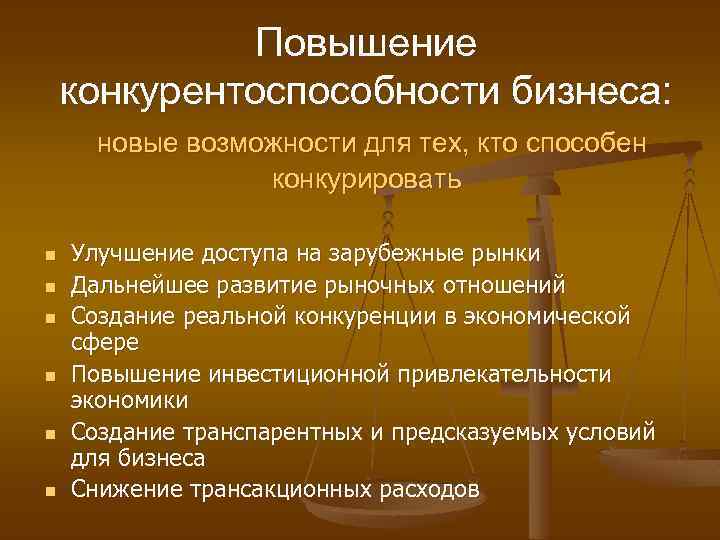 Повышение конкурентоспособности бизнеса:

новые возможности для тех, кто способен конкурировать

- Улучшение доступа на зарубежные рынки
- Дальнейшее развитие рыночных отношений
- Создание реальной конкуренции в экономической сфере
- Повышение инвестиционной привлекательности экономики
- Создание транспарентных и предсказуемых условий для бизнеса
- Снижение трансакционных расходов